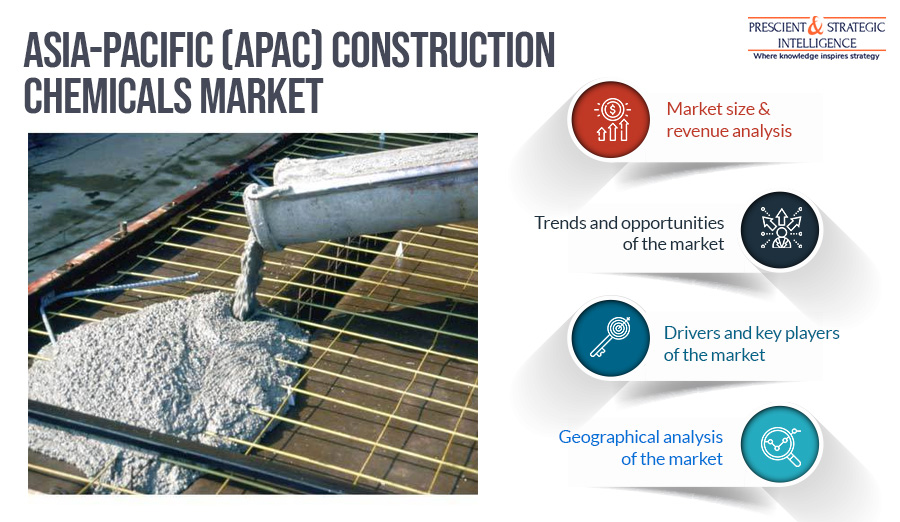 ASIA-PACIFIC (APAC) CONSTRUCTION CHEMICALS MARKET

PRESCIENT & STRATEGIC INTELLIGENCE
Where knowledge inspires strategy

Market size & revenue analysis

Trends and opportunities of the market

Drivers and key players of the market

Geographical analysis of the market